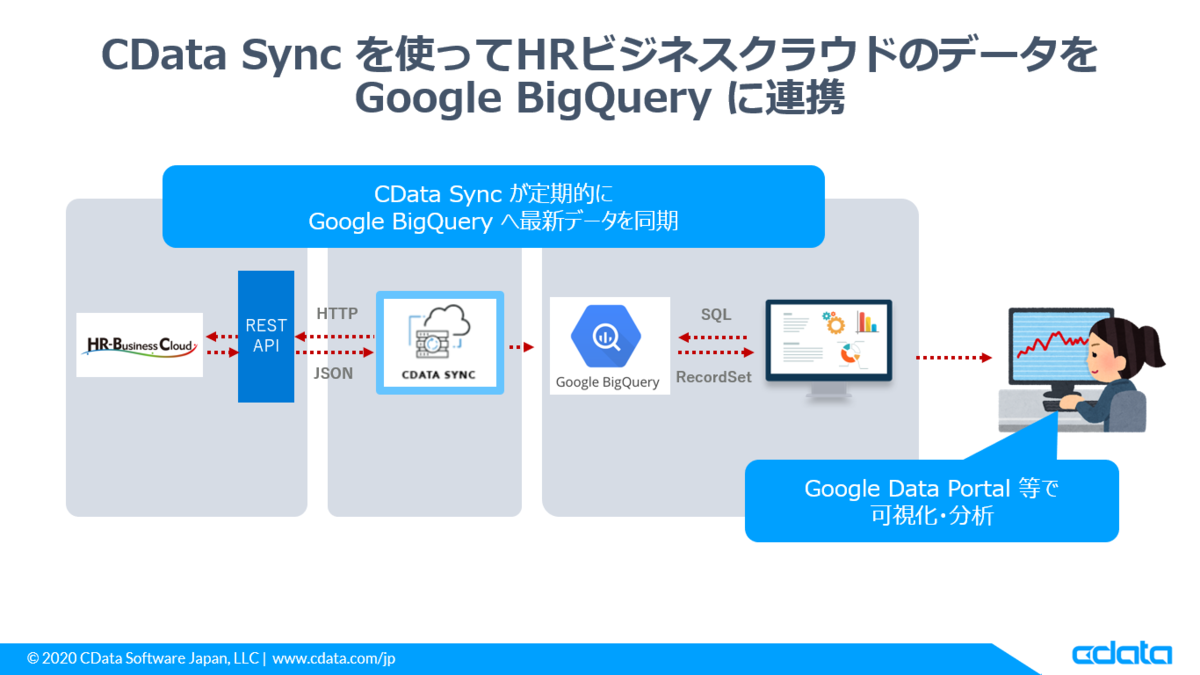 CData Sync を使ってHRビジネスクラウドのデータを Google BigQuery に連携

CData Sync が定期的に
Google BigQuery へ最新データを同期

HR-Business Cloud

REST API

HTTP

JSON

CDATA SYNC

Google BigQuery

SQL

RecordSet

Google Data Portal 等で
可視化・分析

© 2020 CData Software Japan, LLC | www.cdata.com/jp

cdata